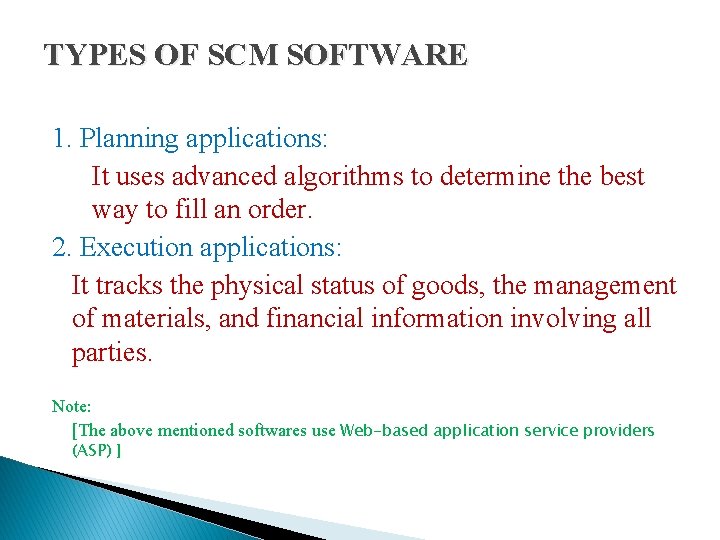 TYPES OF SCM SOFTWARE

1. Planning applications:

It uses advanced algorithms to determine the best way to fill an order.

2. Execution applications:

It tracks the physical status of goods, the management of materials, and financial information involving all parties.

Note:

[The above mentioned softwares use Web-based application service providers (ASP) ]